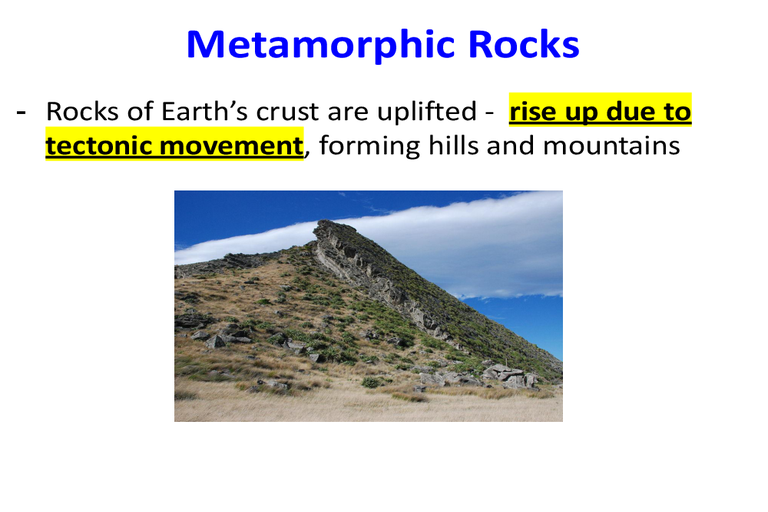 Metamorphic Rocks

- Rocks of Earth's crust are uplifted - rise up due to tectonic movement, forming hills and mountains